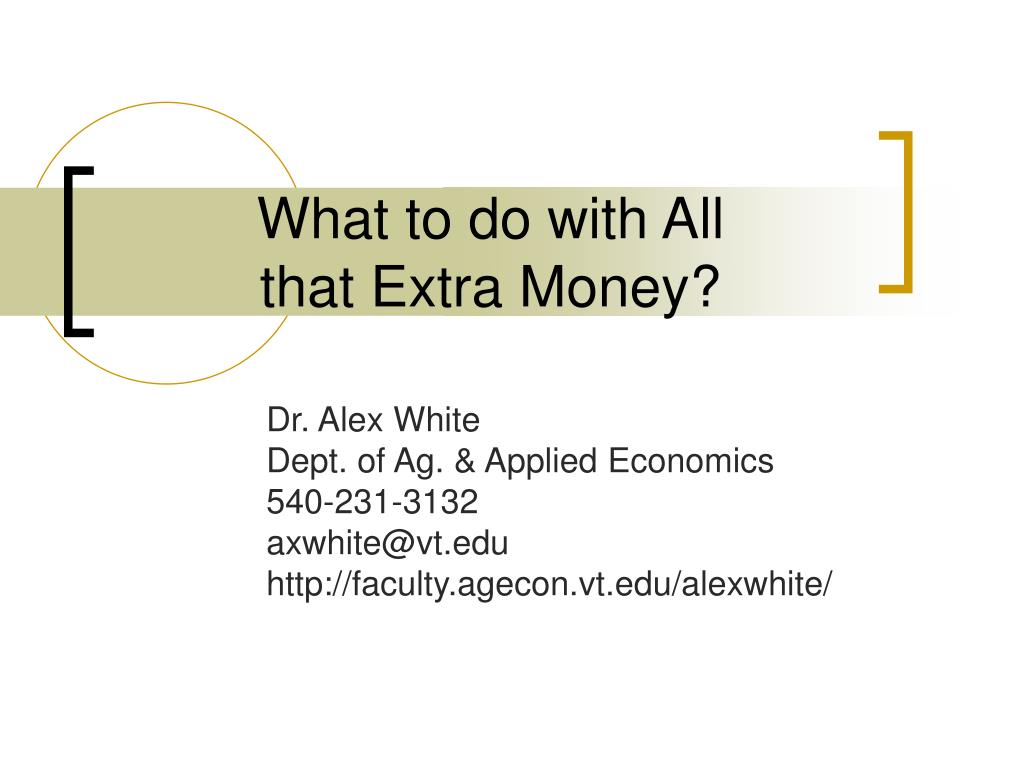 What to do with All that Extra Money?

Dr. Alex White
Dept. of Ag. & Applied Economics
540-231-3132
axwhite@vt.edu
http://faculty.agecon.vt.edu/alexwhite/